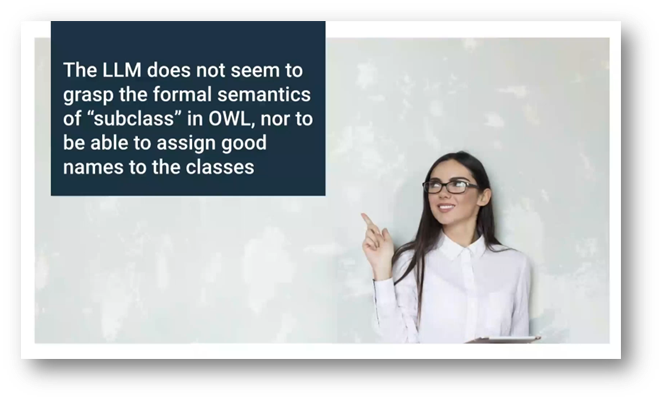 The LLM does not seem to grasp the formal semantics of “subclass” in OWL, nor to be able to assign good names to the classes